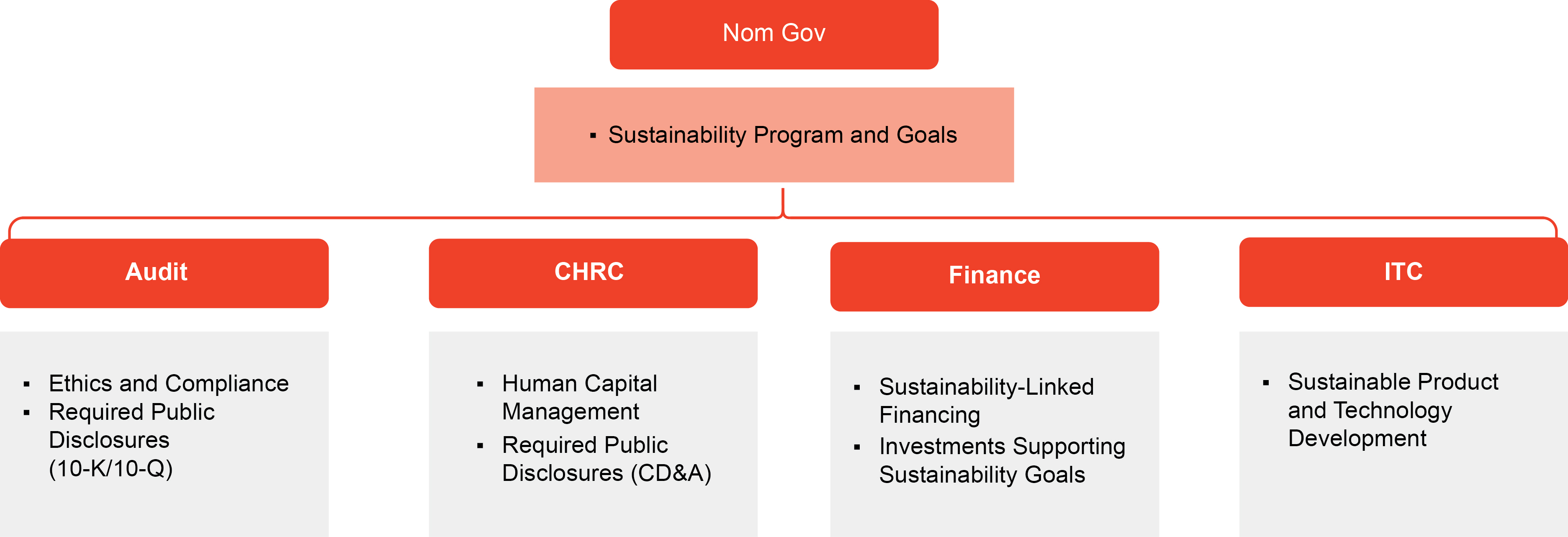 Nom Gov

▪ Sustainability Program and Goals

Audit

▪ Ethics and Compliance
▪ Required Public Disclosures (10-K/10-Q)

CHRC

▪ Human Capital Management
▪ Required Public Disclosures (CD&A)

Finance

▪ Sustainability-Linked Financing
▪ Investments Supporting Sustainability Goals

ITC

▪ Sustainable Product and Technology Development